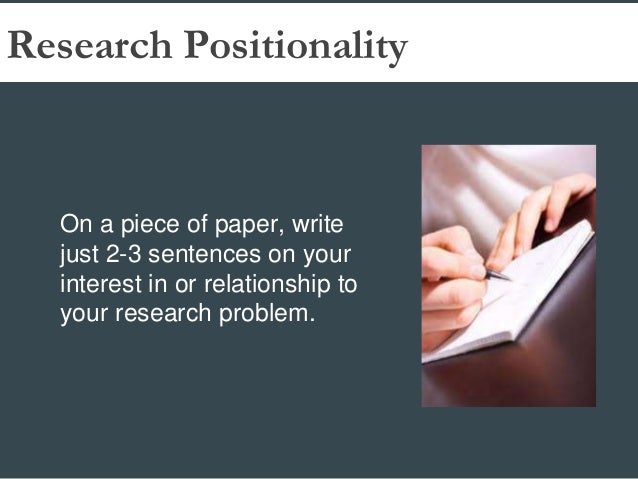 Research Positionality

On a piece of paper, write just 2-3 sentences on your interest in or relationship to your research problem.